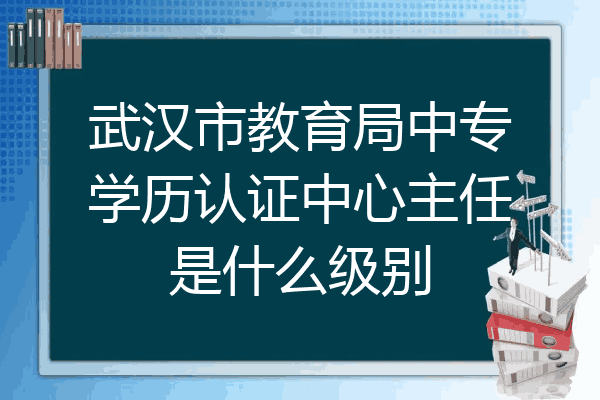 武汉市教育局中专学历认证中心主任是什么级别